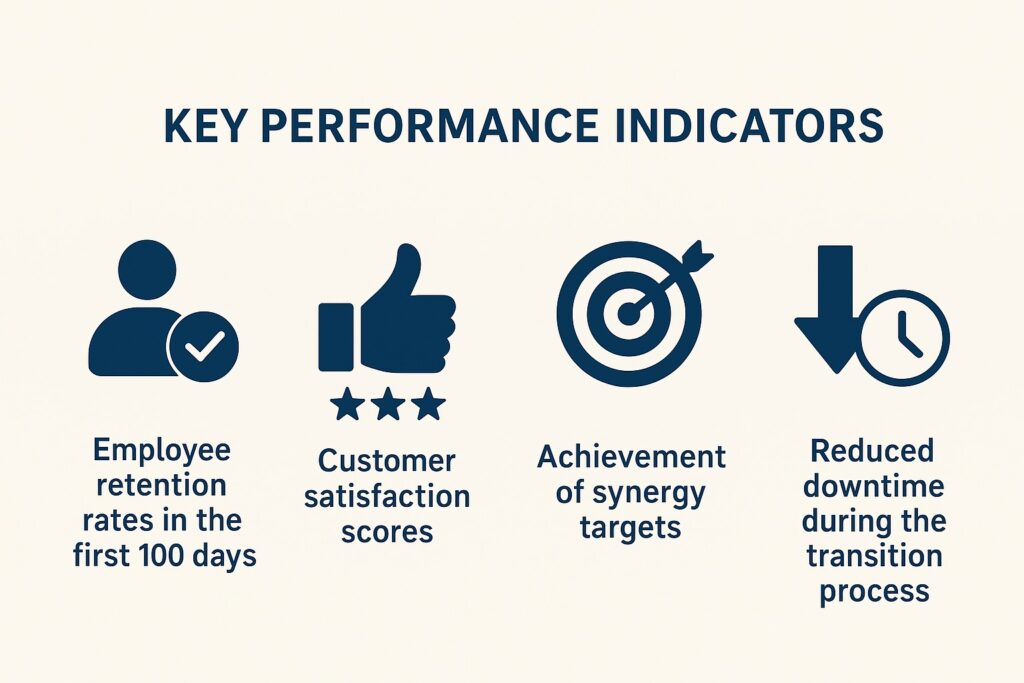 KEY PERFORMANCE INDICATORS

Employee retention rates in the first 100 days

Customer satisfaction scores

Achievement of synergy targets

Reduced downtime during the transition process